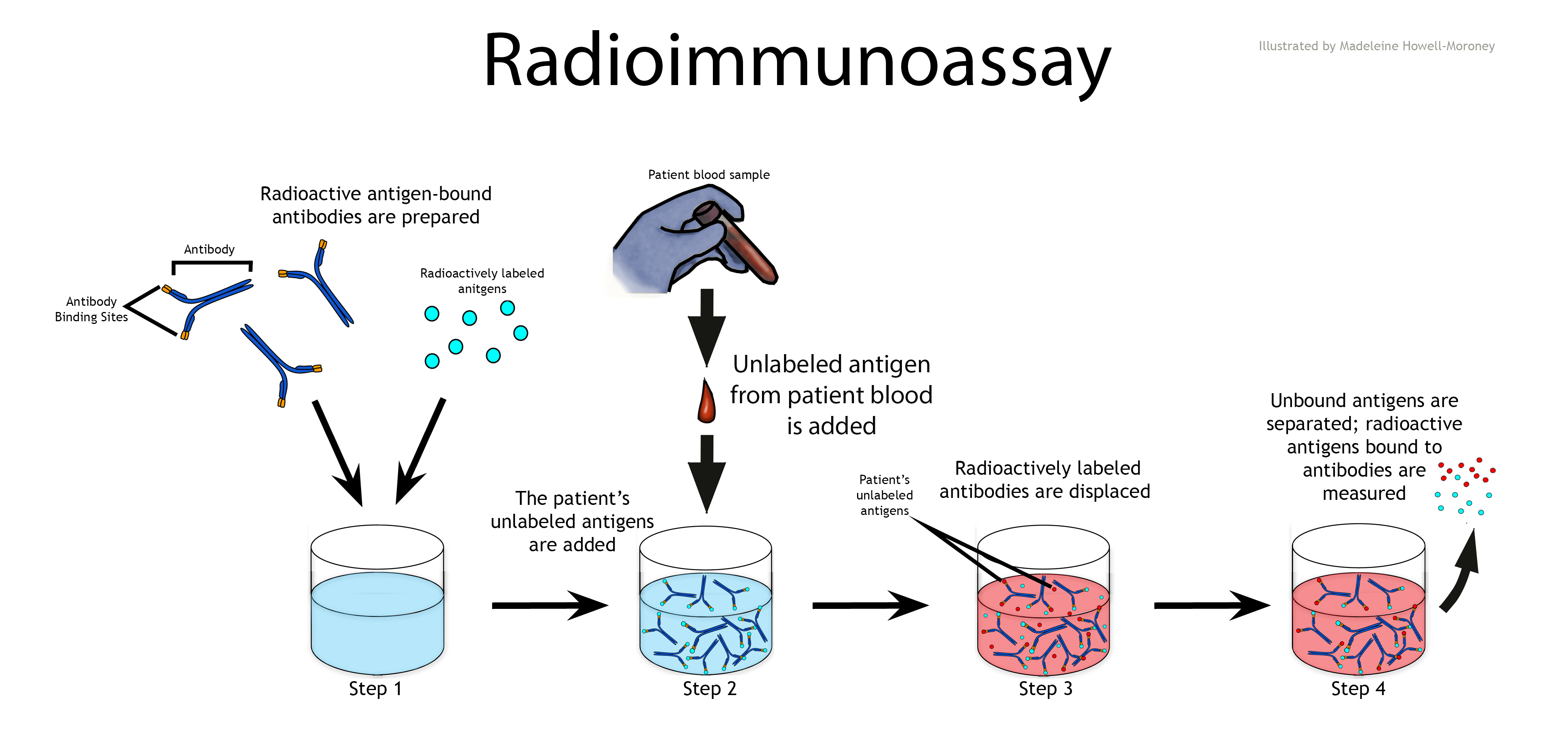 Radioimmunoassay

Illustrated by Madeleine Howell-Moroney

Radioactive antigen-bound antibodies are prepared

Antibody

Antibody Binding Sites

Radioactively labeled anitgens

Patient blood sample

Unlabeled antigen from patient blood is added

The patient's unlabeled antigens are added

Patient's unlabeled antigens

Radioactively labeled antibodies are displaced

Unbound antigens are separated; radioactive antigens bound to antibodies are measured

Step 1

Step 2

Step 3

Step 4